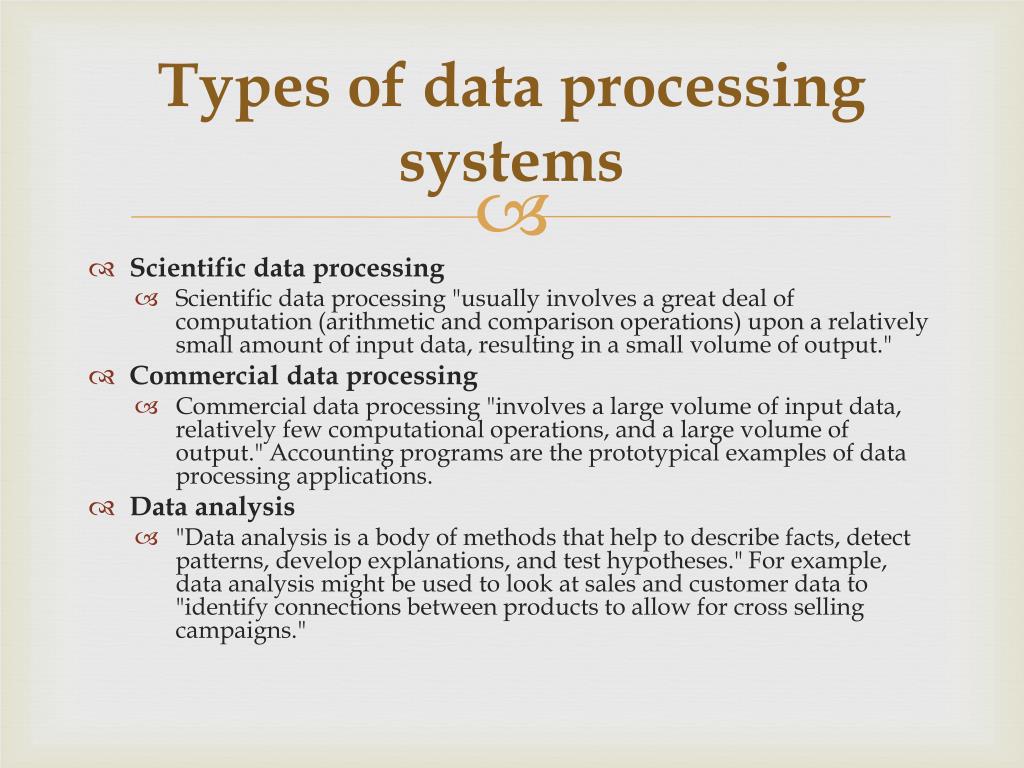 Types of data processing systems

Scientific data processing

Scientific data processing "usually involves a great deal of computation (arithmetic and comparison operations) upon a relatively small amount of input data, resulting in a small volume of output."

Commercial data processing

Commercial data processing "involves a large volume of input data, relatively few computational operations, and a large volume of output." Accounting programs are the prototypical examples of data processing applications.

Data analysis

"Data analysis is a body of methods that help to describe facts, detect patterns, develop explanations, and test hypotheses." For example, data analysis might be used to look at sales and customer data to "identify connections between products to allow for cross selling campaigns."